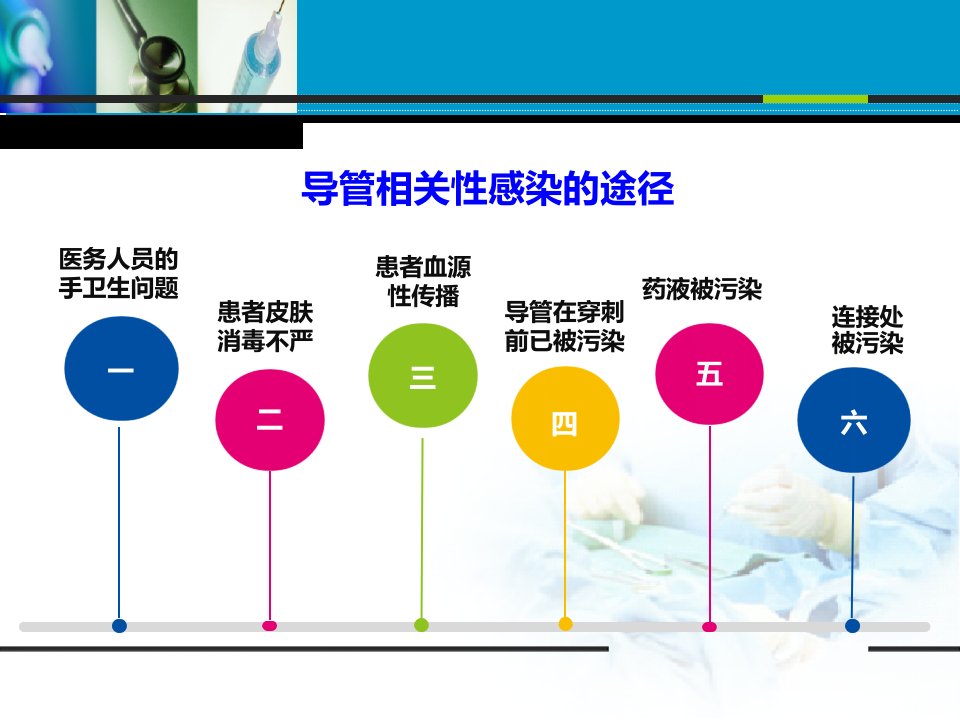 导管相关性感染的途径

医务人员的手卫生问题

一

患者皮肤消毒不严

二

患者血源性传播

三

导管在穿刺前已被污染

四

药液被污染

五

连接处被污染

六